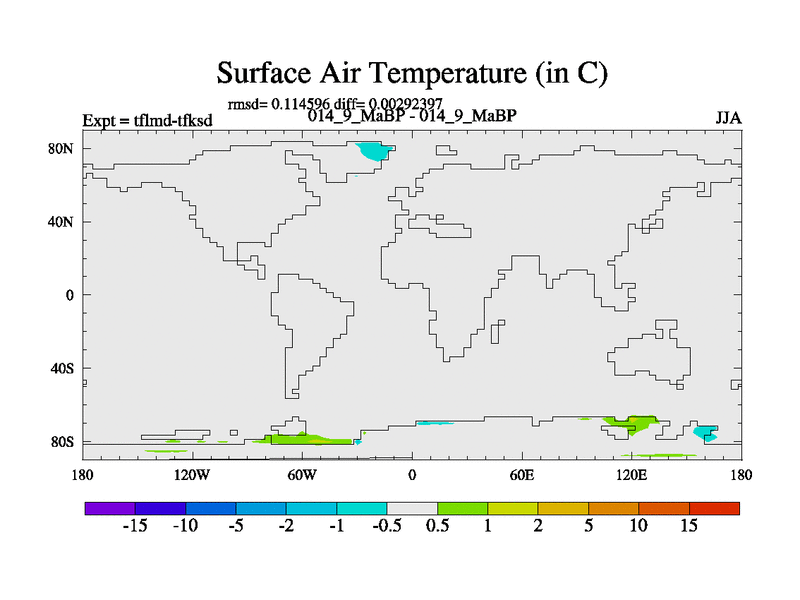 Surface Air Temperature (in C)

rmsd= 0.114596 diff= 0.00292397

Expt = tflmd-tfksd

014_9_MaBP - 014_9_MaBP

JJA

80N
40N
0
40S
80S

180 120W 60W 0 60E 120E 180

-15 -10 -5 -2 -1 -0.5 0.5 1 2 5 10 15